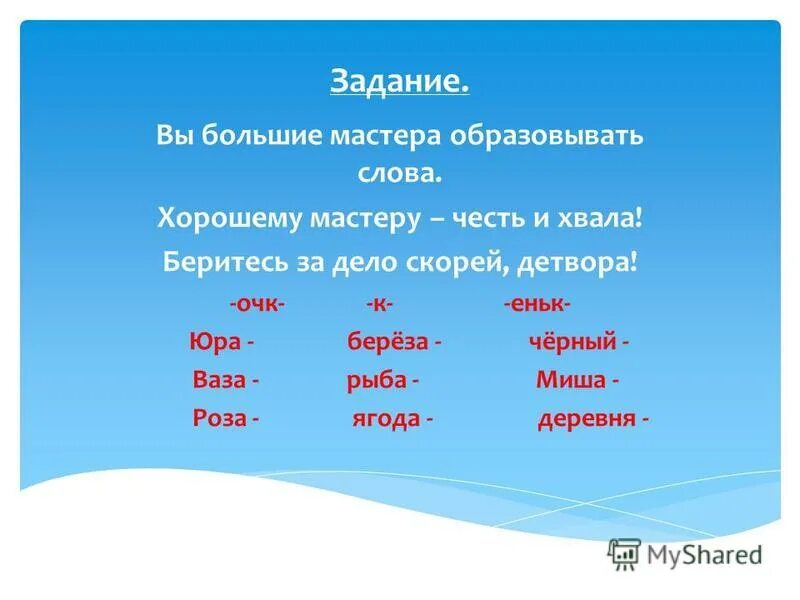 Задание.

Вы большие мастера образовывать слова.

Хорошему мастеру – честь и хвала!

Беритесь за дело скорей, детвора!

| -очк- | -к- | -еньк- |
|---|---|---|
| Юра - | берёза - | чёрный - |
| Ваза - | рыба - | Миша - |
| Роза - | ягода - | деревня - |

MyShared